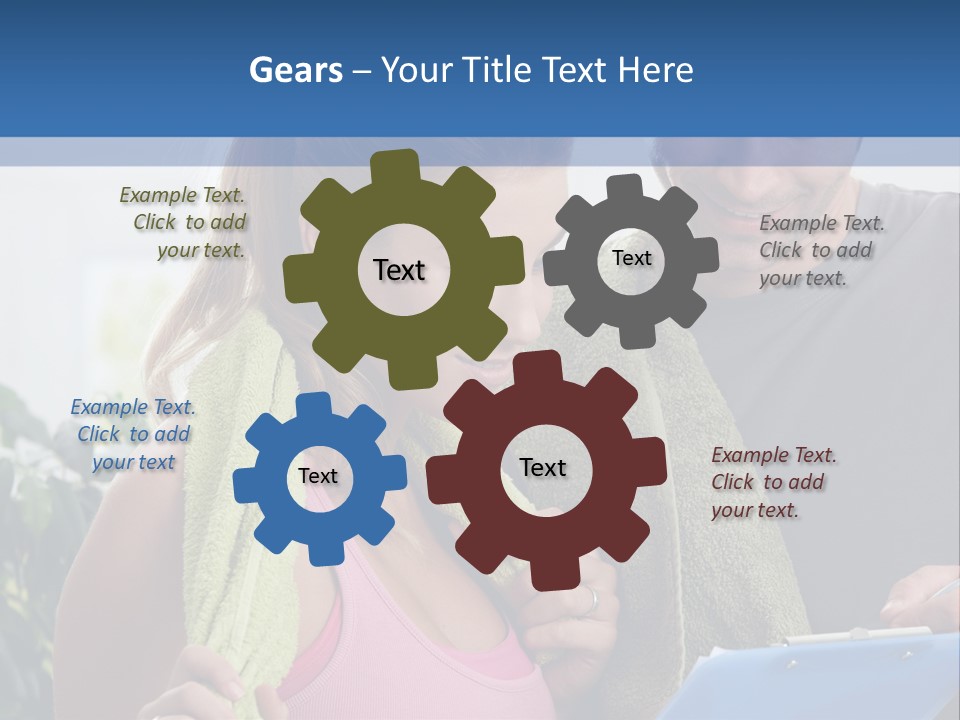 Gears – Your Title Text Here

Example Text. Click to add your text.

Text

Text

Example Text. Click to add your text.

Example Text. Click to add your text

Text

Text

Example Text. Click to add your text.